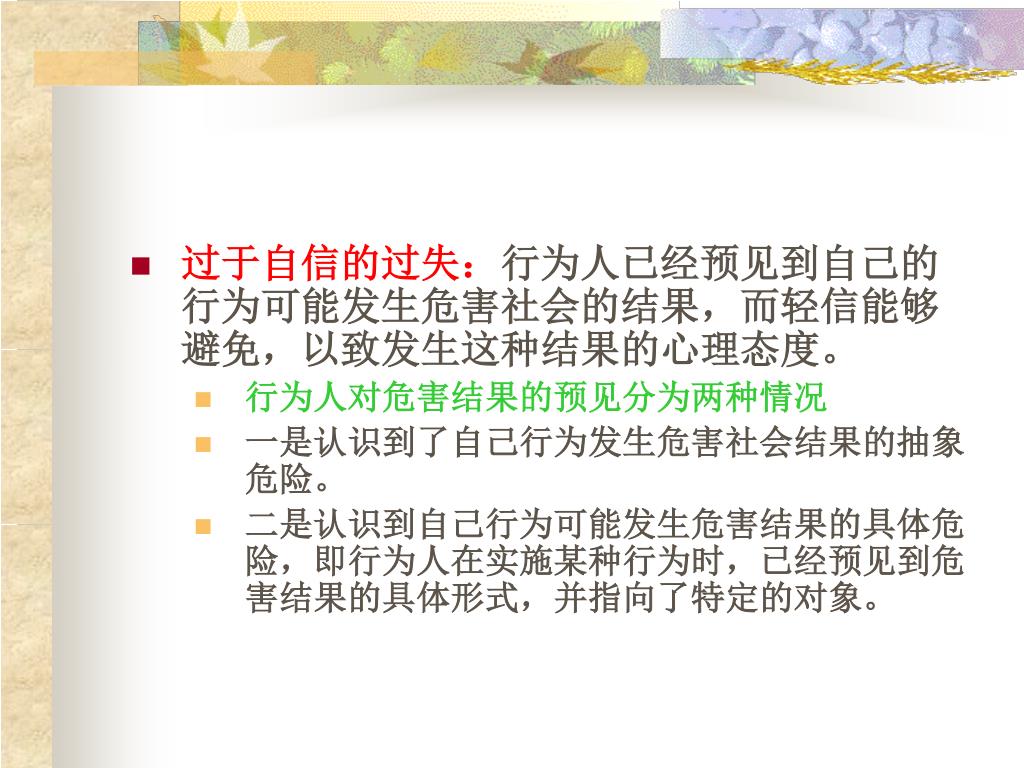 过于自信的过失：行为人已经预见到自己的行为可能发生危害社会的结果，而轻信能够避免，以致发生这种结果的心理态度。

行为人对危害结果的预见分为两种情况

一是认识到了自己行为发生危害社会结果的抽象危险。

二是认识到自己行为可能发生危害结果的具体危险，即行为人在实施某种行为时，已经预见到危害结果的具体形式，并指向了特定的对象。